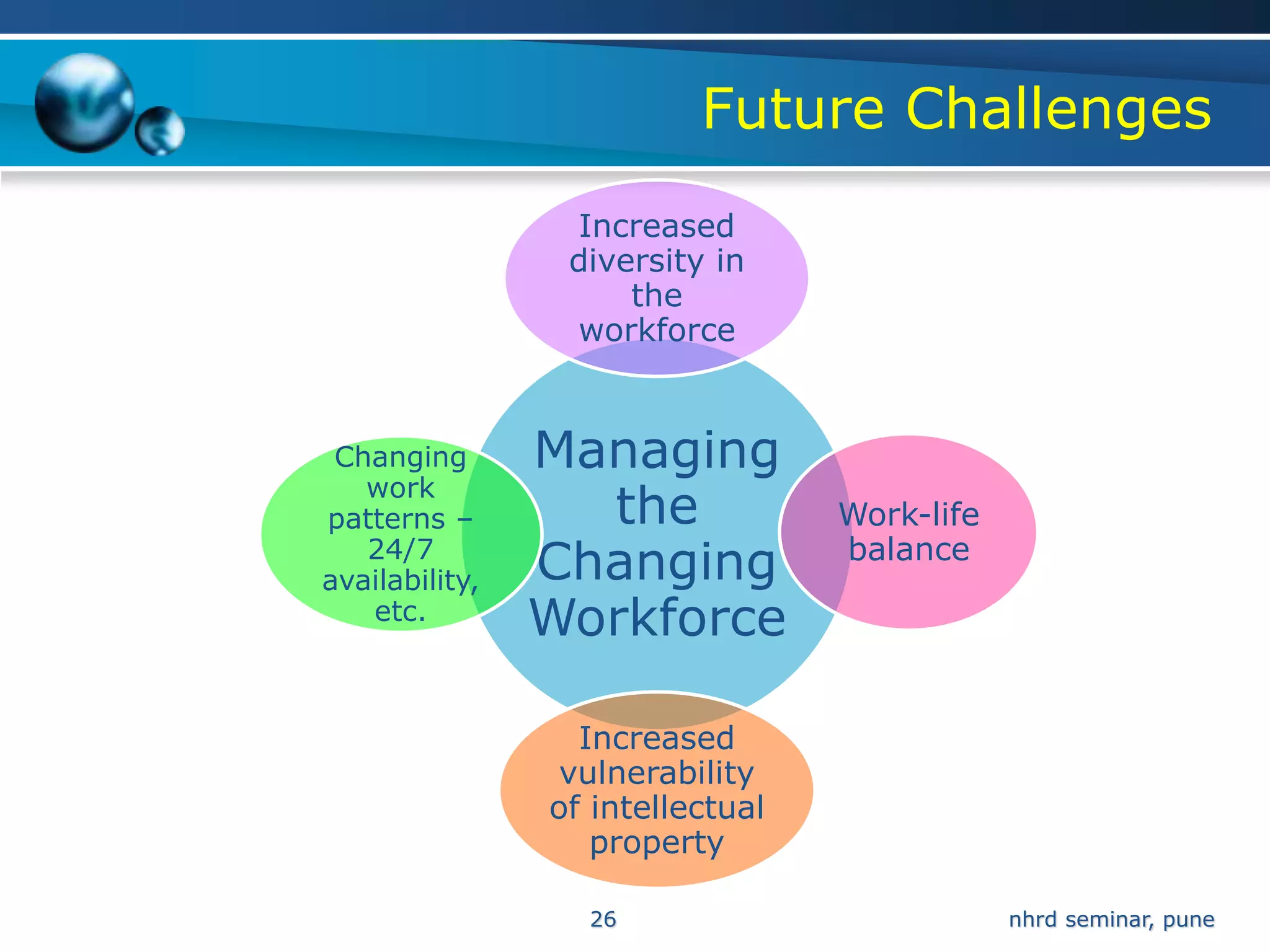 Future Challenges

Increased diversity in the workforce

Changing work patterns – 24/7 availability, etc.

Managing the Changing Workforce

Work-life balance

Increased vulnerability of intellectual property

26

nhrd seminar, pune